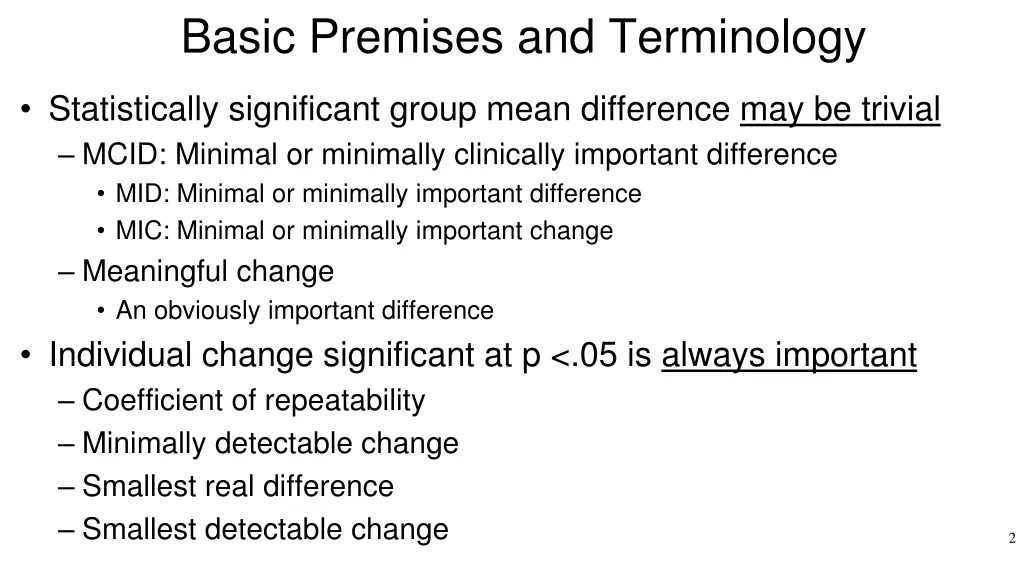 Basic Premises and Terminology

• Statistically significant group mean difference may be trivial
– MCID: Minimal or minimally clinically important difference
• MID: Minimal or minimally important difference
• MIC: Minimal or minimally important change
– Meaningful change
• An obviously important difference

• Individual change significant at p <.05 is always important
– Coefficient of repeatability
– Minimally detectable change
– Smallest real difference
– Smallest detectable change

2